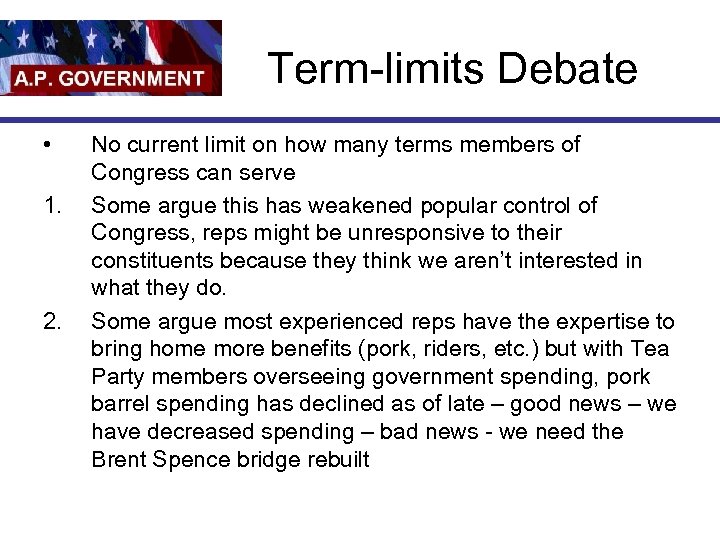 A.P. GOVERNMENT

Term-limits Debate

• No current limit on how many terms members of Congress can serve

1. Some argue this has weakened popular control of Congress, reps might be unresponsive to their constituents because they think we aren't interested in what they do.

2. Some argue most experienced reps have the expertise to bring home more benefits (pork, riders, etc.) but with Tea Party members overseeing government spending, pork barrel spending has declined as of late – good news – we have decreased spending – bad news - we need the Brent Spence bridge rebuilt